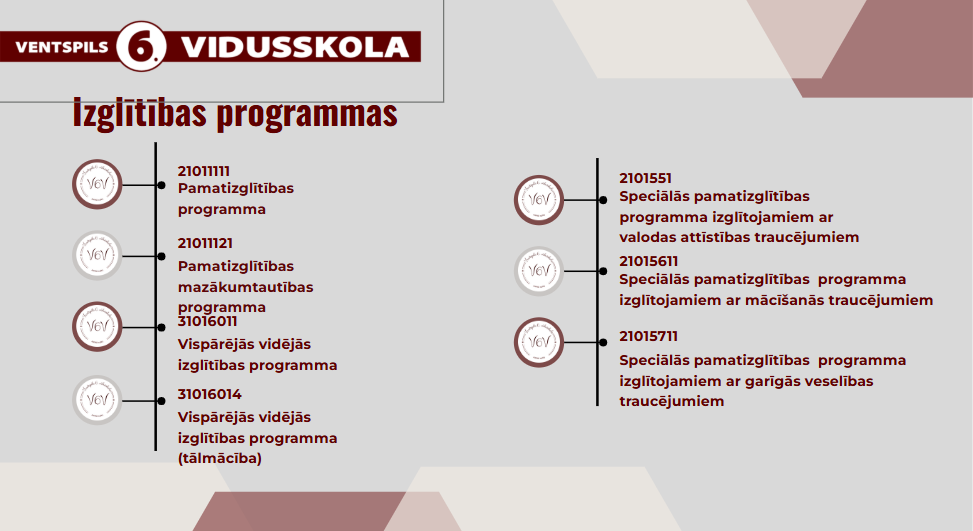 VENTSPILS 6. VIDUSSKOLA

Izglītības programmas

21011111
Pamatizglītības programma

21011121
Pamatizglītības mazākumtautības programma

31016011
Vispārējās vidējās izglītības programma

31016014
Vispārējās vidējās izglītības programma (tālmācība)

2101551
Speciālās pamatizglītības programma izglītojamiem ar valodas attīstības traucējumiem

21015611
Speciālās pamatizglītības programma izglītojamiem ar mācīšanās traucējumiem

21015711
Speciālās pamatizglītības programma izglītojamiem ar garīgās veselības traucējumiem